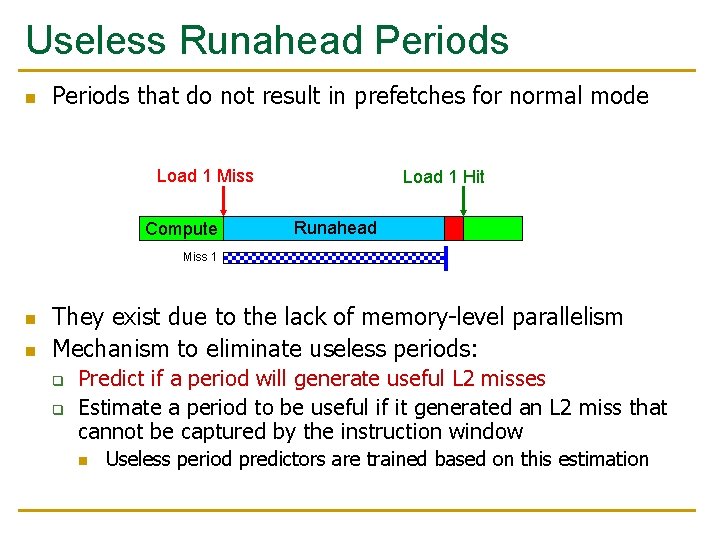 Useless Runahead Periods

Periods that do not result in prefetches for normal mode

Load 1 Miss

Load 1 Hit

Compute

Runahead

Miss 1

They exist due to the lack of memory-level parallelism

Mechanism to eliminate useless periods:

Predict if a period will generate useful L2 misses

Estimate a period to be useful if it generated an L2 miss that cannot be captured by the instruction window

Useless period predictors are trained based on this estimation